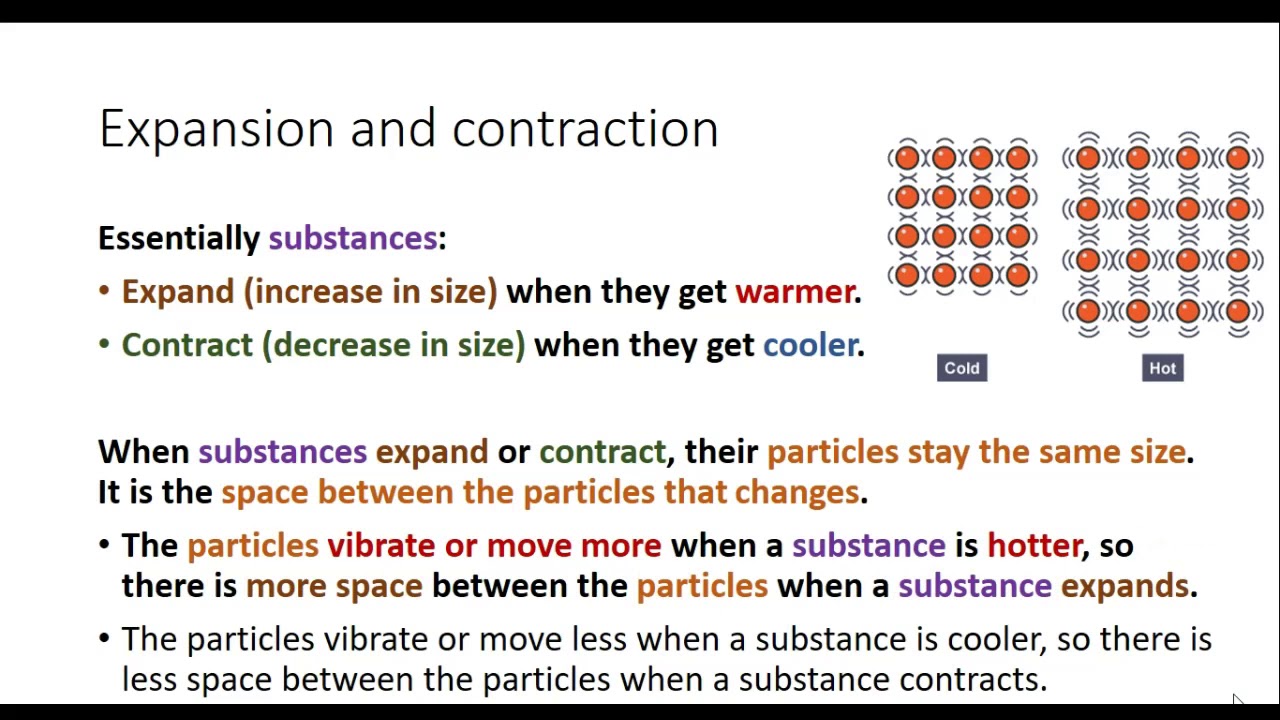 Expansion and contraction

Essentially substances:

• Expand (increase in size) when they get warmer.

• Contract (decrease in size) when they get cooler.

Cold

Hot

When substances expand or contract, their particles stay the same size. It is the space between the particles that changes.

• The particles vibrate or move more when a substance is hotter, so there is more space between the particles when a substance expands.

• The particles vibrate or move less when a substance is cooler, so there is less space between the particles when a substance contracts.